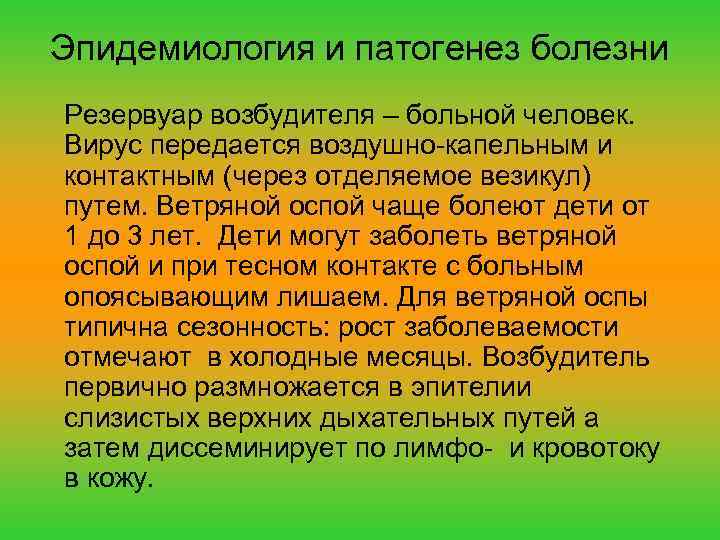 Эпидемиология и патогенез болезни

Резервуар возбудителя – больной человек. Вирус передается воздушно-капельным и контактным (через отделяемое везикул) путем. Ветряной оспой чаще болеют дети от 1 до 3 лет. Дети могут заболеть ветряной оспой и при тесном контакте с больным опоясывающим лишаем. Для ветряной оспы типична сезонность: рост заболеваемости отмечают в холодные месяцы. Возбудитель первично размножается в эпителии слизистых верхних дыхательных путей а затем диссеминирует по лимфо- и кровотоку в кожу.